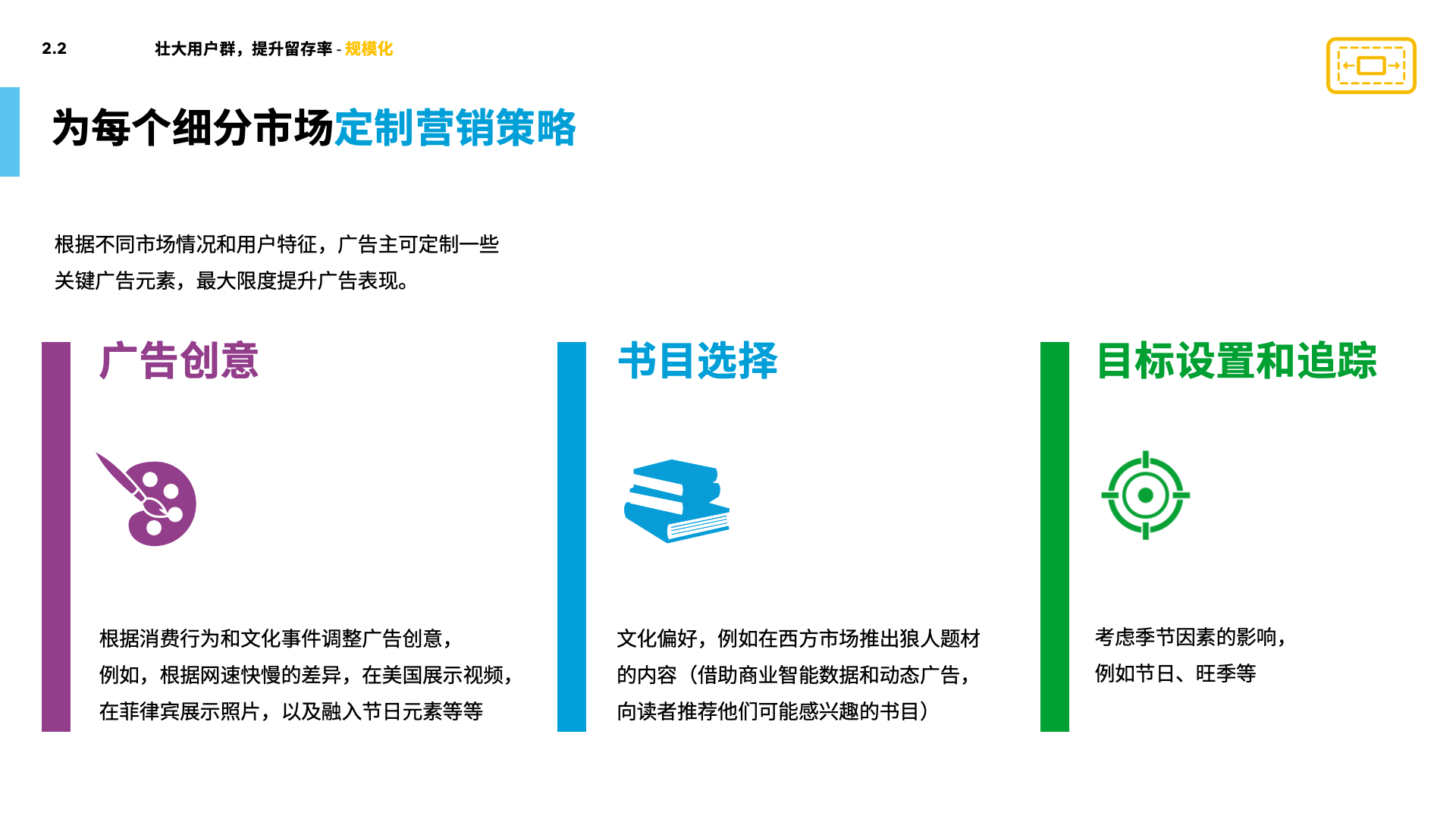 2.2 壮大用户群，提升留存率 - 规模化

为每个细分市场定制营销策略

根据不同市场情况和用户特征，广告主可定制一些关键广告元素，最大限度提升广告表现。

广告创意

根据消费行为和文化事件调整广告创意，例如，根据网速快慢的差异，在美国展示视频，在菲律宾展示照片，以及融入节日元素等等

书目选择

文化偏好，例如在西方市场推出狼人题材的内容（借助商业智能数据和动态广告，向读者推荐他们可能感兴趣的书目）

目标设置和追踪

考虑季节因素的影响，例如节日、旺季等